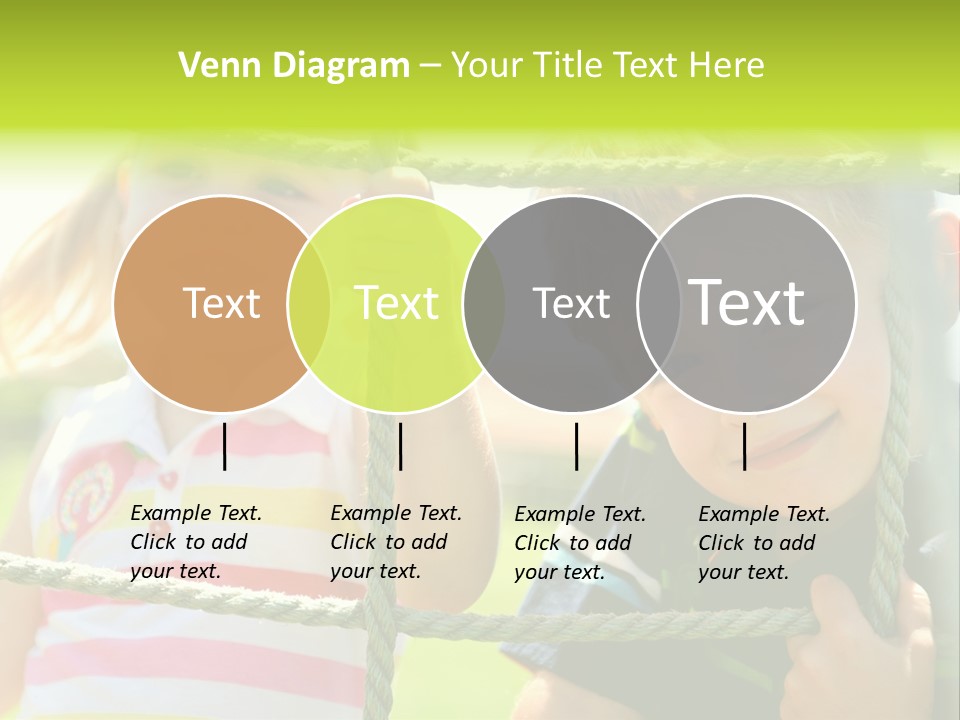 Venn Diagram – Your Title Text Here

Text

Text

Text

Text

Example Text. Click to add your text.

Example Text. Click to add your text.

Example Text. Click to add your text.

Example Text. Click to add your text.